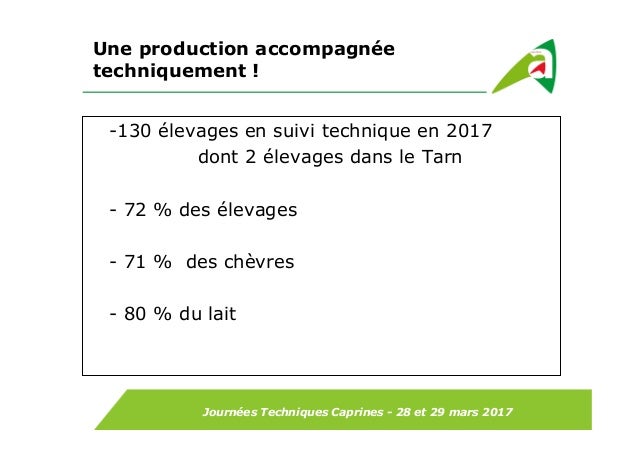 Une production accompagnée techniquement !

-130 élevages en suivi technique en 2017
dont 2 élevages dans le Tarn

- 72 % des élevages

- 71 %  des chèvres

- 80 % du lait

Journées Techniques Caprines - 28 et 29 mars 2017